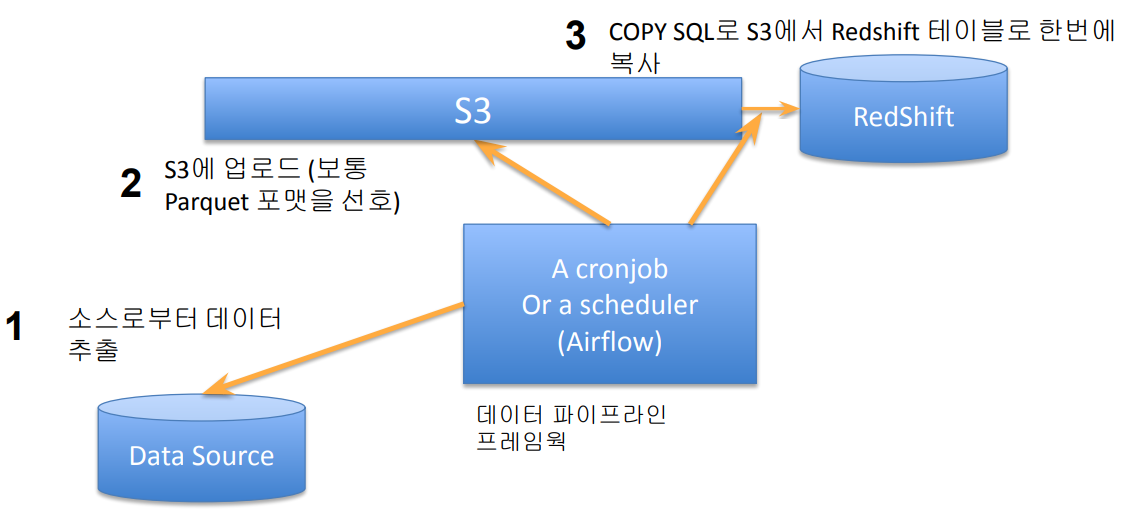 3 COPY SQL로 S3에서 Redshift 테이블로 한번에 복사

S3

RedShift

2 S3에 업로드 (보통 Parquet 포맷을 선호)

A cronjob
Or a scheduler
(Airflow)

1 소스로부터 데이터 추출

데이터 파이프라인 프레임웍

Data Source